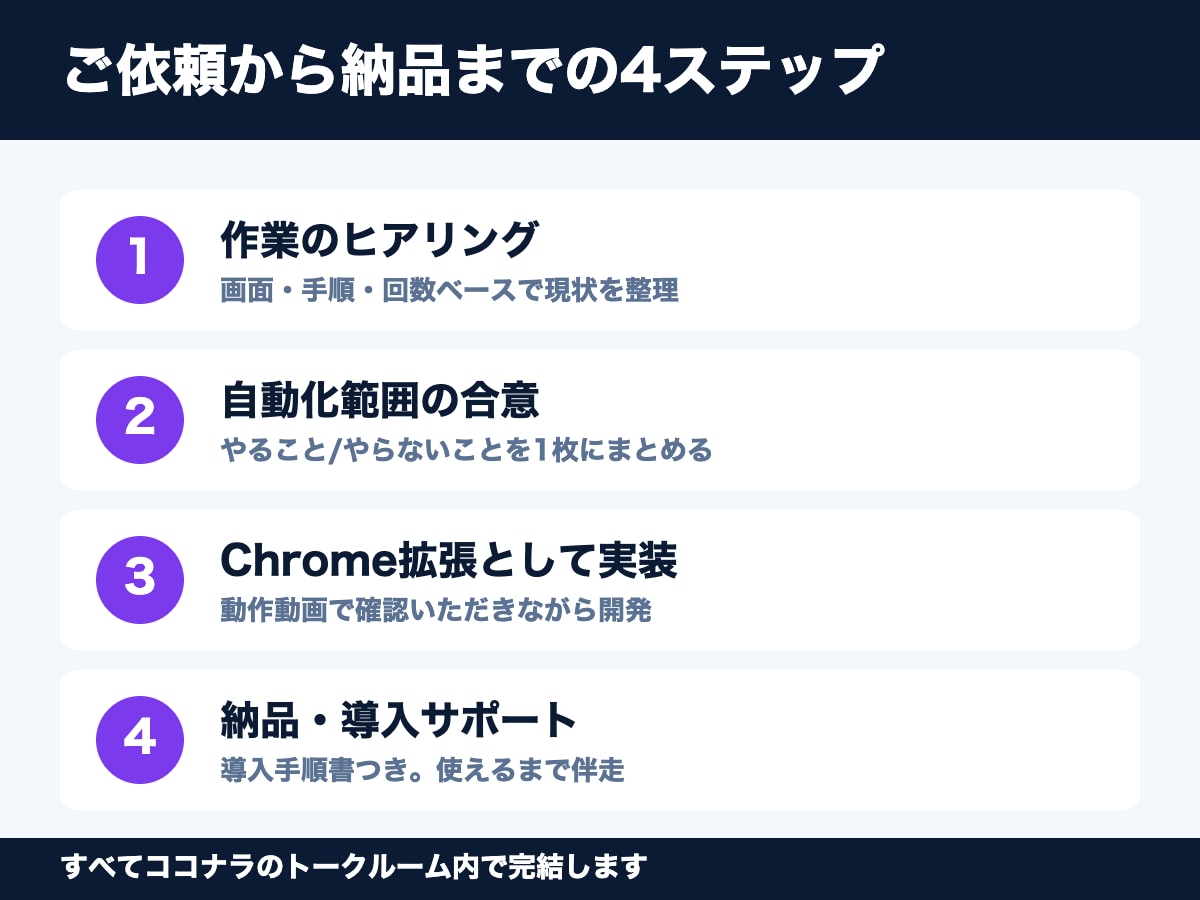 ご依頼から納品までの4ステップ

1
作業のヒアリング
画面・手順・回数ベースで現状を整理

2
自動化範囲の合意
やること/やらないことを1枚にまとめる

3
Chrome拡張として実装
動作動画で確認いただきながら開発

4
納品・導入サポート
導入手順書つき。使えるまで伴走

すべてココナラのトークルーム内で完結します